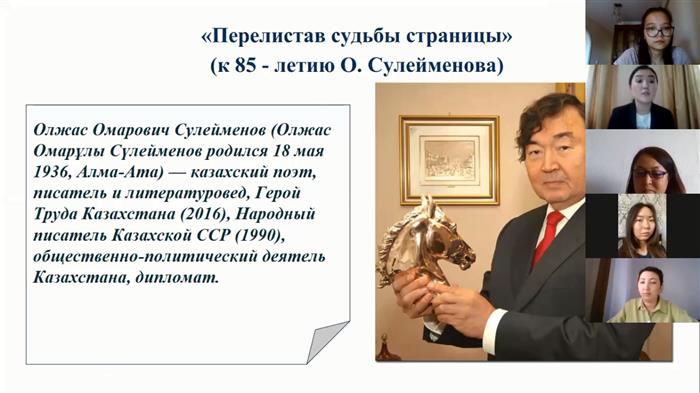 «Перелистав судьбы страницы»
(к 85 - летию О. Сулейменова)

Олжас Омарович Сулейменов (Олжас Омарұлы Сүлейменов родился 18 мая 1936, Алма-Ата) — казахский поэт, писатель и литературовед, Герой Труда Казахстана (2016), Народный писатель Казахской ССР (1990), общественно-политический деятель Казахстана, дипломат.